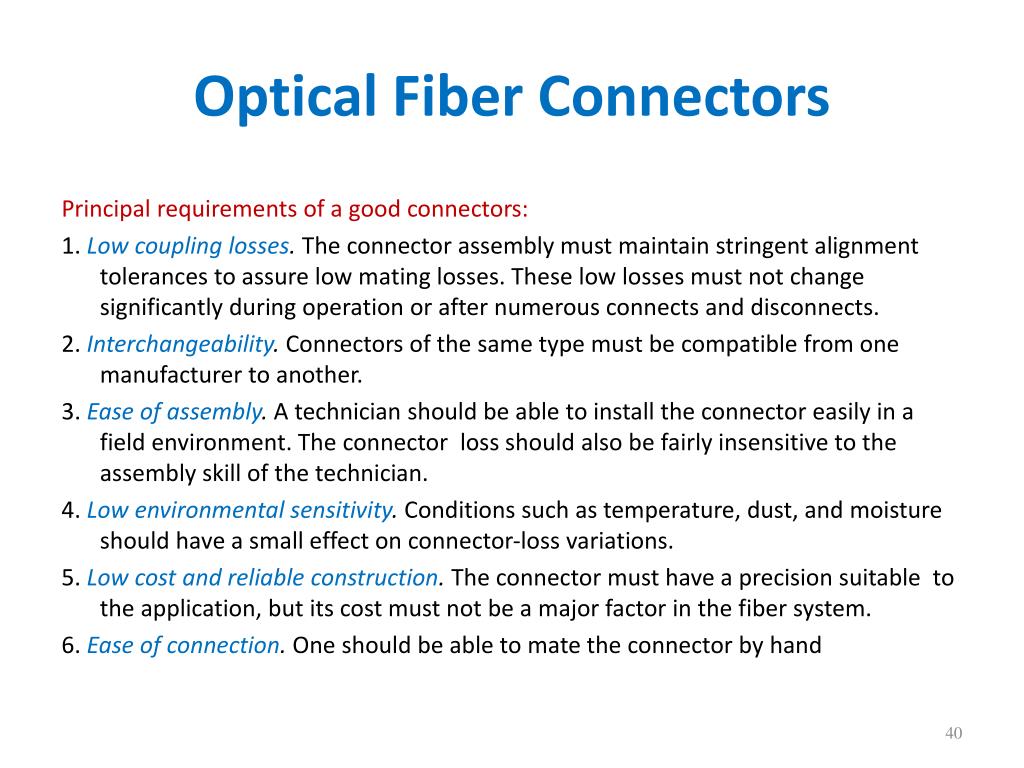 Optical Fiber Connectors

Principal requirements of a good connectors:

1. Low coupling losses. The connector assembly must maintain stringent alignment tolerances to assure low mating losses. These low losses must not change significantly during operation or after numerous connects and disconnects.

2. Interchangeability. Connectors of the same type must be compatible from one manufacturer to another.

3. Ease of assembly. A technician should be able to install the connector easily in a field environment. The connector loss should also be fairly insensitive to the assembly skill of the technician.

4. Low environmental sensitivity. Conditions such as temperature, dust, and moisture should have a small effect on connector-loss variations.

5. Low cost and reliable construction. The connector must have a precision suitable to the application, but its cost must not be a major factor in the fiber system.

6. Ease of connection. One should be able to mate the connector by hand

40